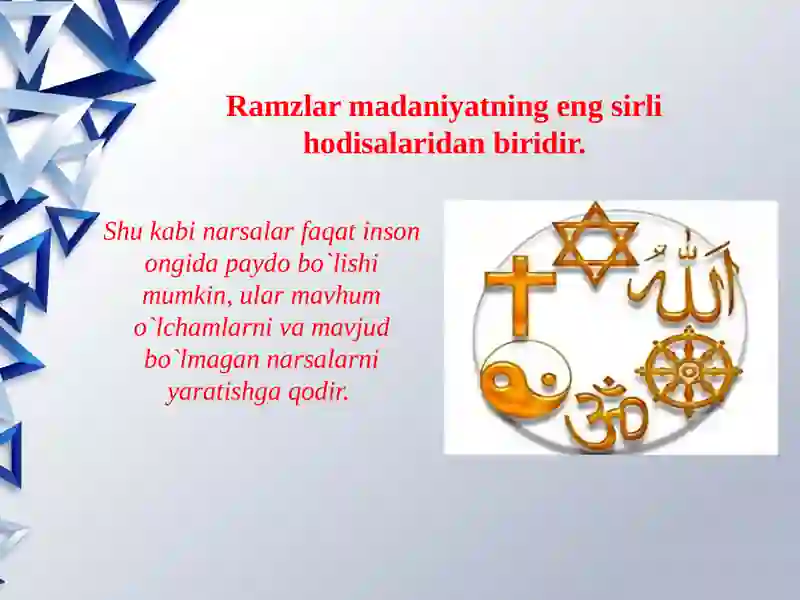 Ramzlar madaniyatning eng sirli hodisalaridan biridir.

Shu kabi narsalar faqat inson ongida paydo bo`lishi mumkin, ular mavhum o`lchamlarni va mavjud bo`lmagan narsalarni yaratishga qodir.

الله